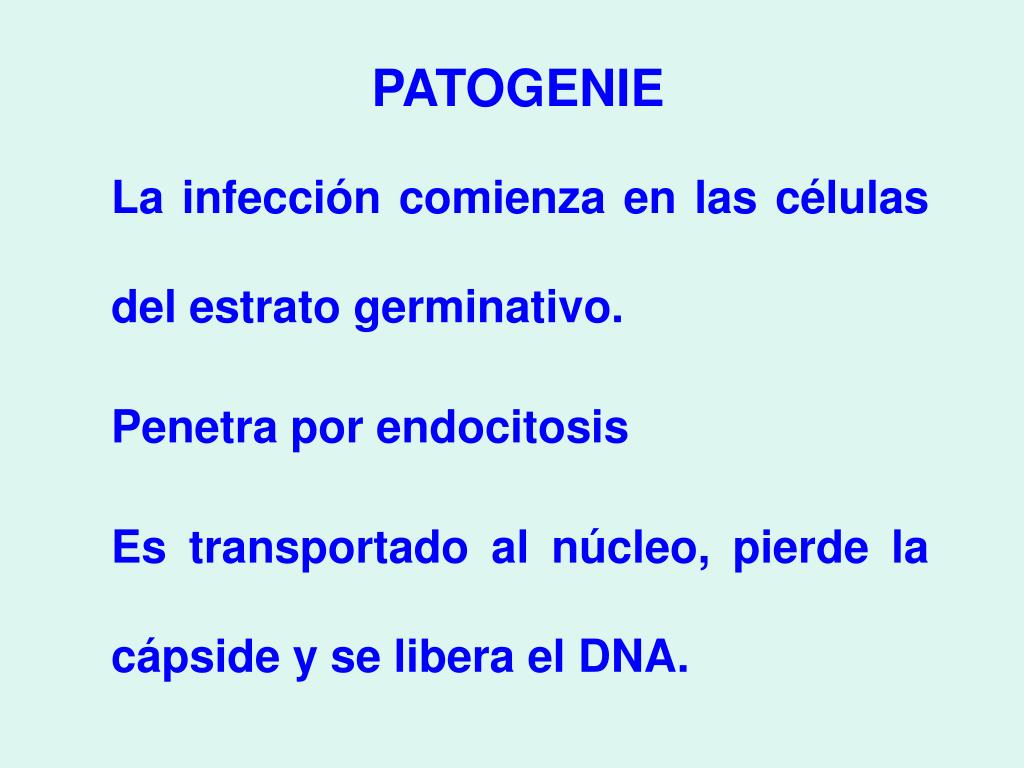 PATOGENIE

La infección comienza en las células del estrato germinativo.

Penetra por endocitosis

Es transportado al núcleo, pierde la cápside y se libera el DNA.